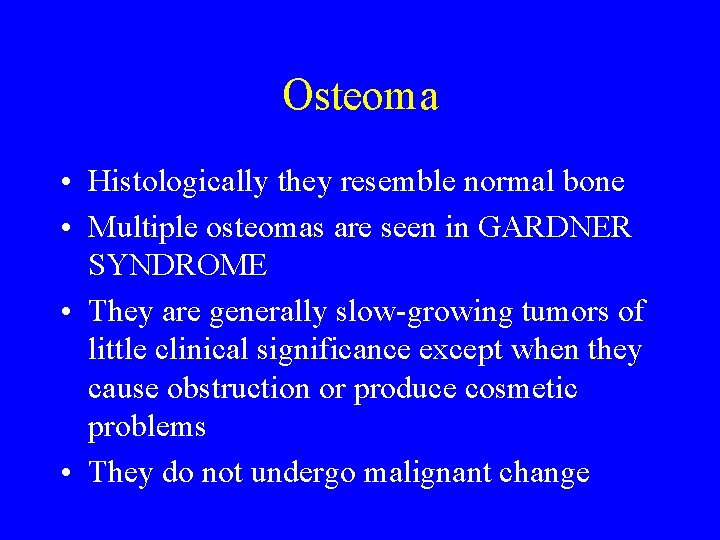 Osteoma

• Histologically they resemble normal bone
• Multiple osteomas are seen in GARDNER SYNDROME
• They are generally slow-growing tumors of little clinical significance except when they cause obstruction or produce cosmetic problems
• They do not undergo malignant change